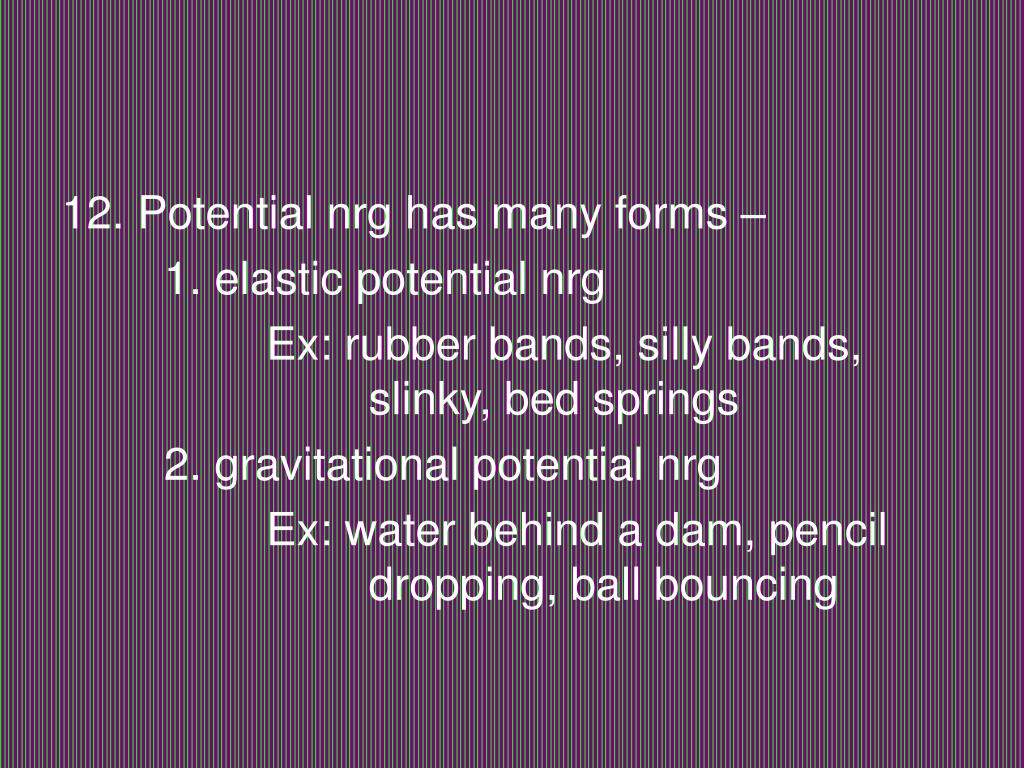 12. Potential nrg has many forms –

1. elastic potential nrg

Ex: rubber bands, silly bands, slinky, bed springs

2. gravitational potential nrg

Ex: water behind a dam, pencil dropping, ball bouncing